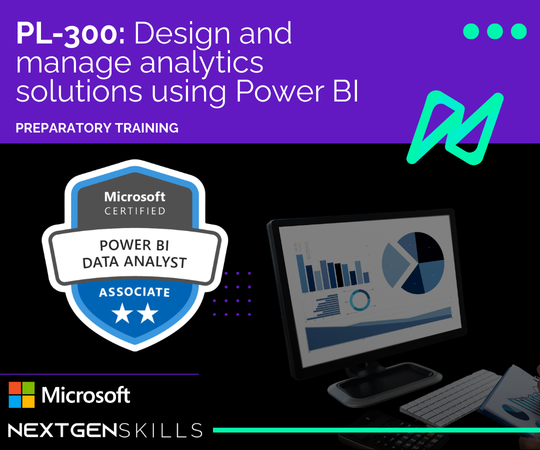 PL-300: Design and manage analytics solutions using Power BI

PREPARATORY TRAINING

Microsoft
CERTIFIED
POWER BI
DATA ANALYST
ASSOCIATE

Microsoft

NEXTGENSKILLS